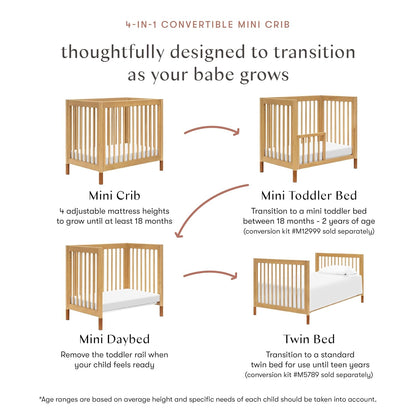 4-IN-1 CONVERTIBLE MINI CRIB

thoughtfully designed to transition as your babe grows

Mini Crib
4 adjustable mattress heights to grow until at least 18 months

Mini Toddler Bed
Transition to a mini toddler bed between 18 months - 2 years of age
(conversion kit #M12999 sold separately)

Mini Daybed
Remove the toddler rail when your child feels ready

Twin Bed
Transition to a standard twin bed for use until teen years
(conversion kit #M5789 sold separately)

*Age ranges are based on average height and specific needs of each child should be taken into account.